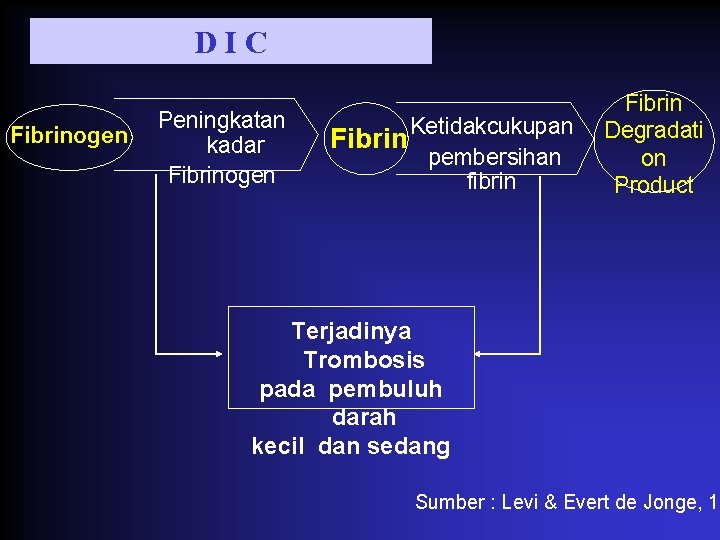 D I C

Fibrinogen

Peningkatan kadar Fibrinogen

Fibrin

Ketidakcukupan pembersihan fibrin

Fibrin Degradation Product

Terjadinya Trombosis pada pembuluh darah kecil dan sedang

Sumber : Levi & Evert de Jonge, 1